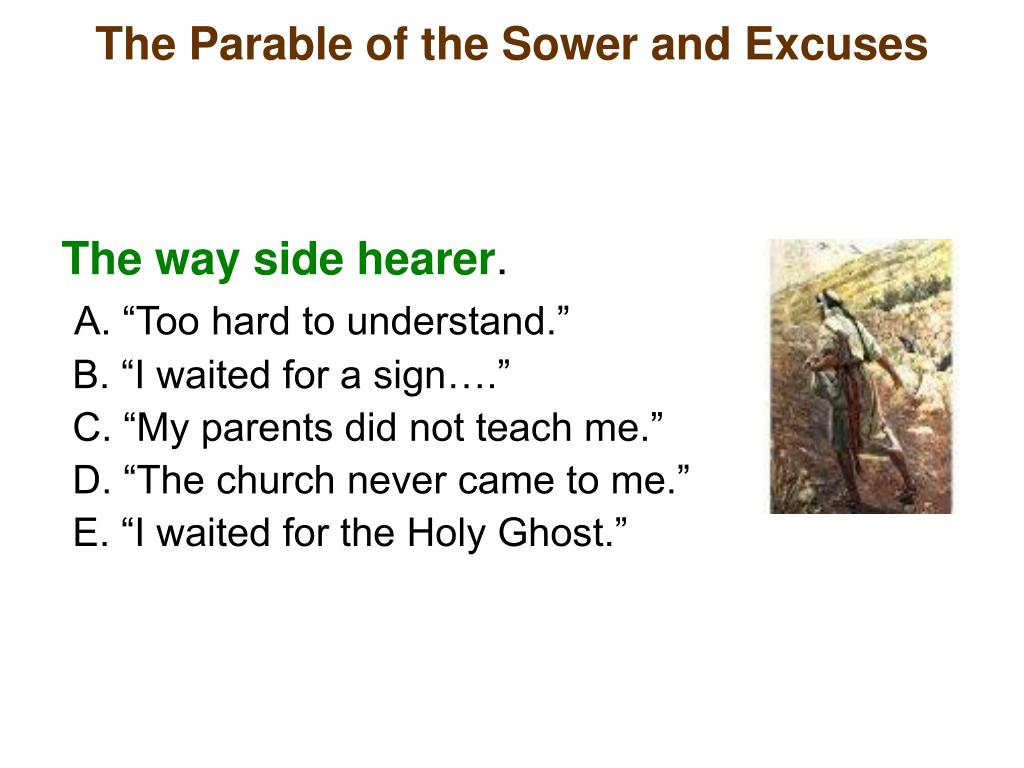 The Parable of the Sower and Excuses

The way side hearer.

A. “Too hard to understand.”
B. “I waited for a sign….”
C. “My parents did not teach me.”
D. “The church never came to me.”
E. “I waited for the Holy Ghost.”